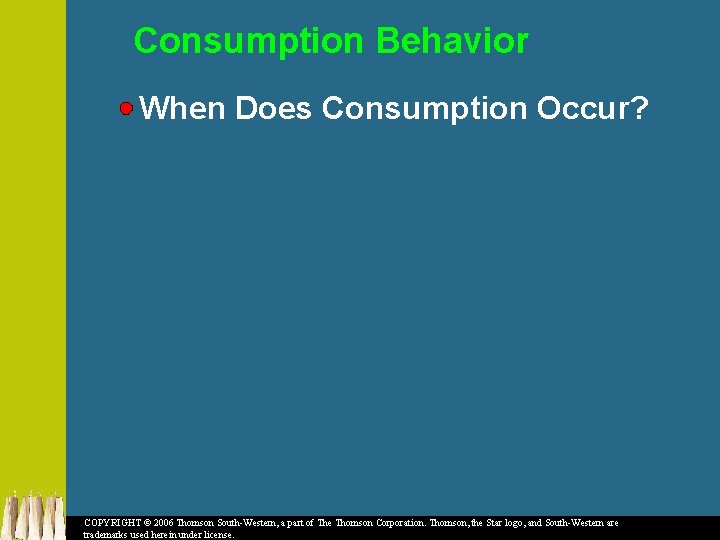 Consumption Behavior

• When Does Consumption Occur?

COPYRIGHT © 2006 Thomson South-Western, a part of The Thomson Corporation. Thomson, the Star logo, and South-Western are trademarks used herein under license.